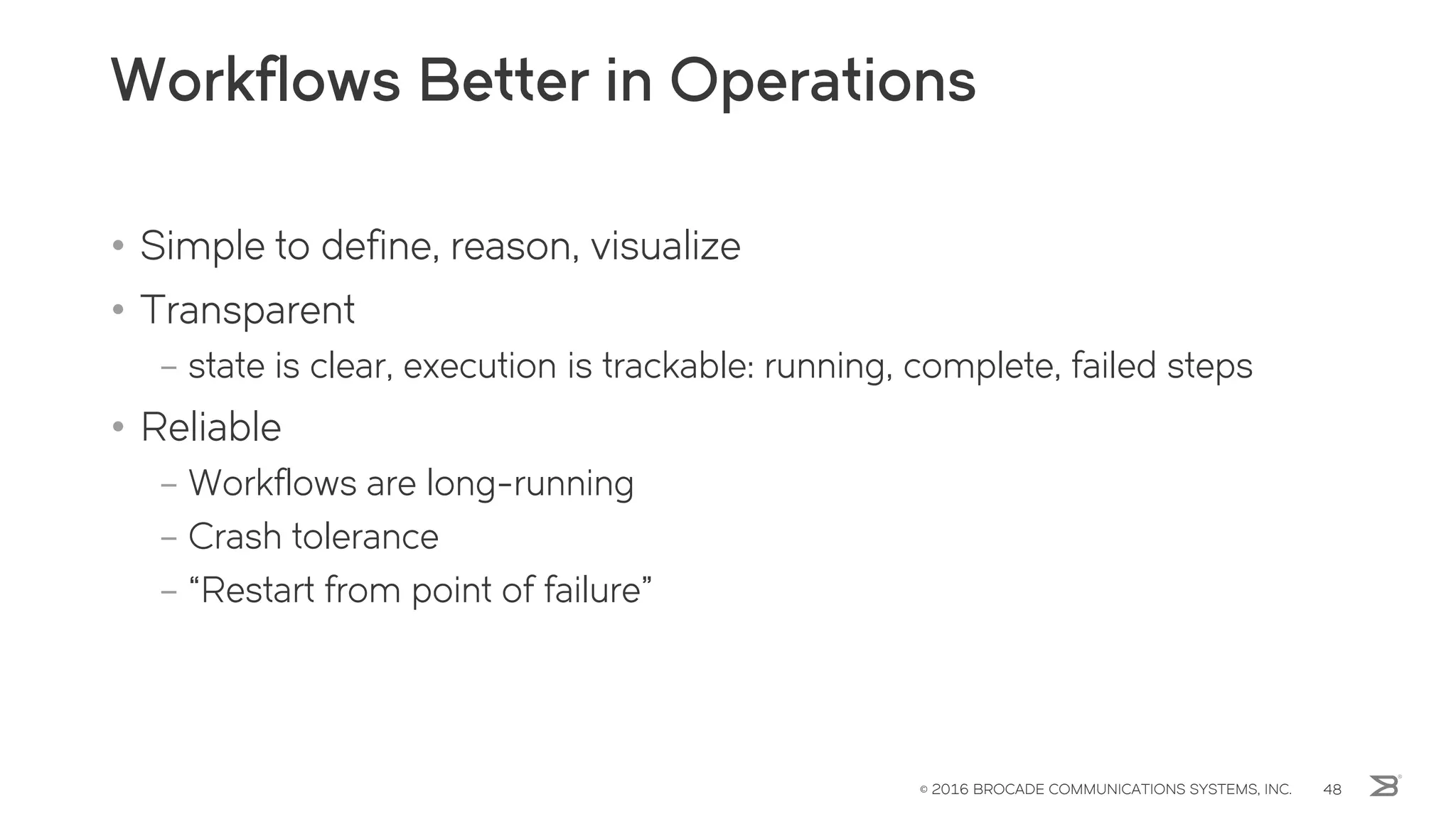 Workflows Better in Operations

• Simple to define, reason, visualize
• Transparent
– state is clear, execution is trackable: running, complete, failed steps
• Reliable
– Workflows are long-running
– Crash tolerance
– “Restart from point of failure”

© 2016 BROCADE COMMUNICATIONS SYSTEMS, INC. 48